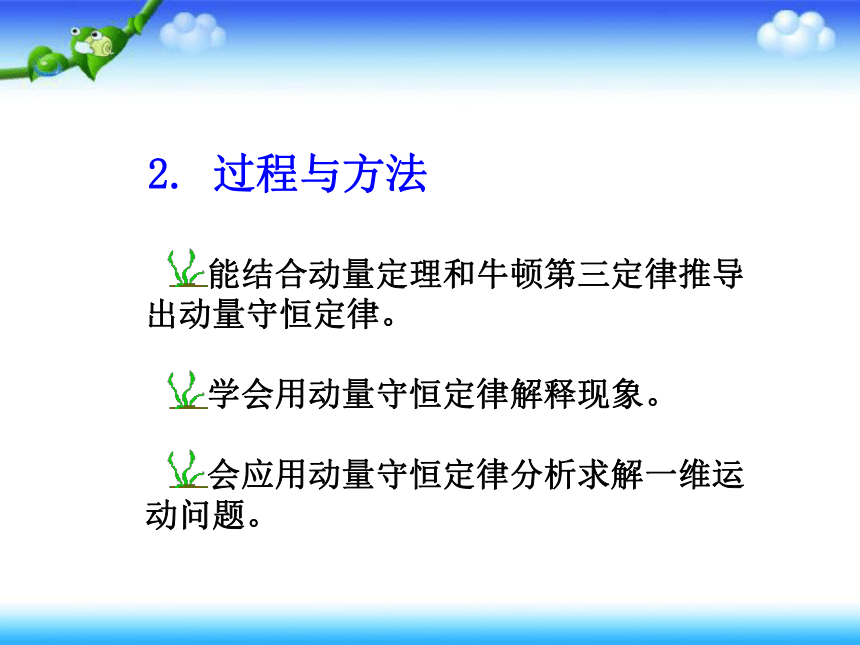 2. 过程与方法

能结合动量定理和牛顿第三定律推导出动量守恒定律。

学会用动量守恒定律解释现象。

会应用动量守恒定律分析求解一维运动问题。